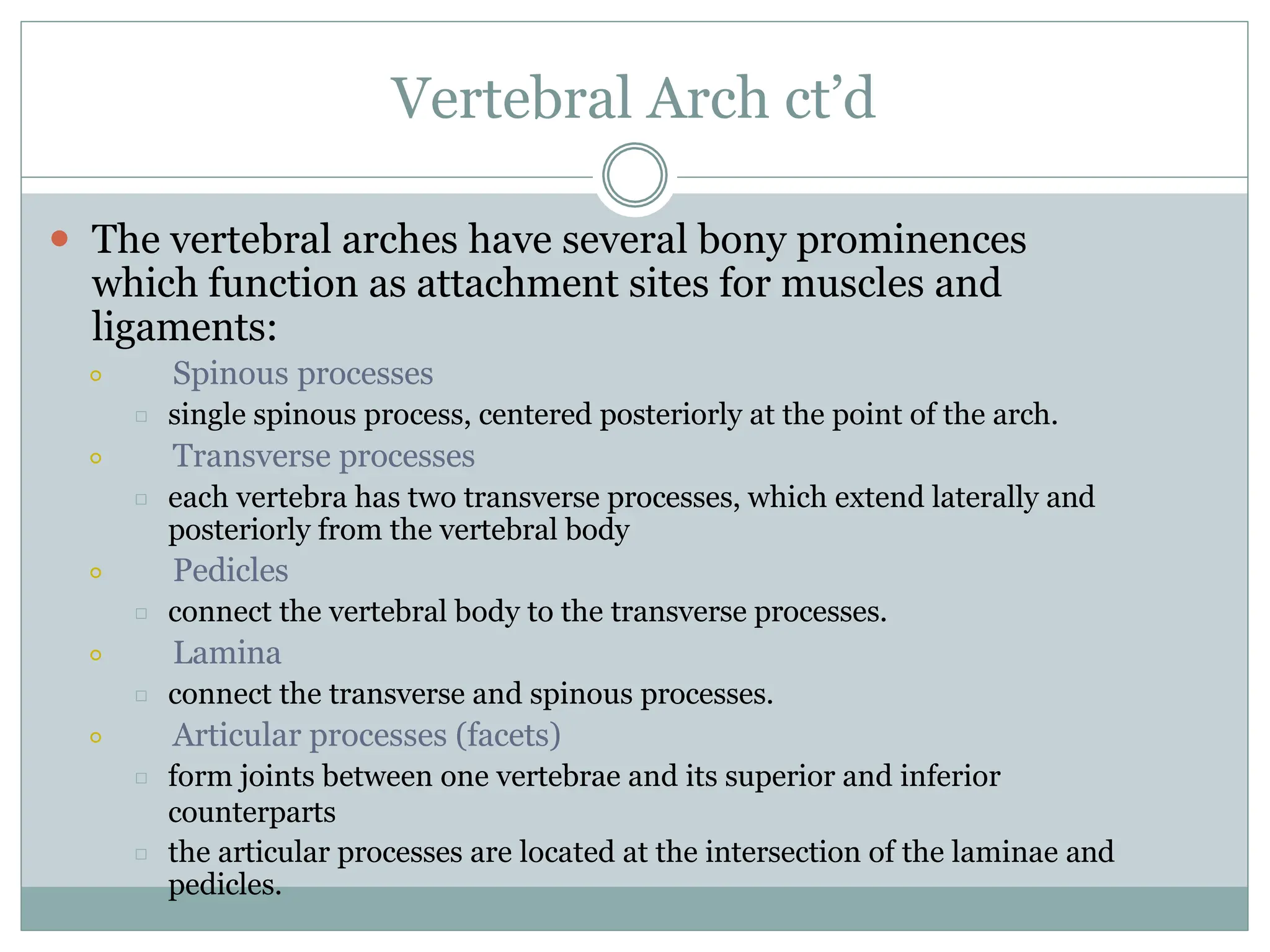 Vertebral Arch ct’d

The vertebral arches have several bony prominences which function as attachment sites for muscles and ligaments:

Spinous processes

single spinous process, centered posteriorly at the point of the arch.

Transverse processes

each vertebra has two transverse processes, which extend laterally and posteriorly from the vertebral body

Pedicles

connect the vertebral body to the transverse processes.

Lamina

connect the transverse and spinous processes.

Articular processes (facets)

form joints between one vertebrae and its superior and inferior counterparts

the articular processes are located at the intersection of the laminae and pedicles.